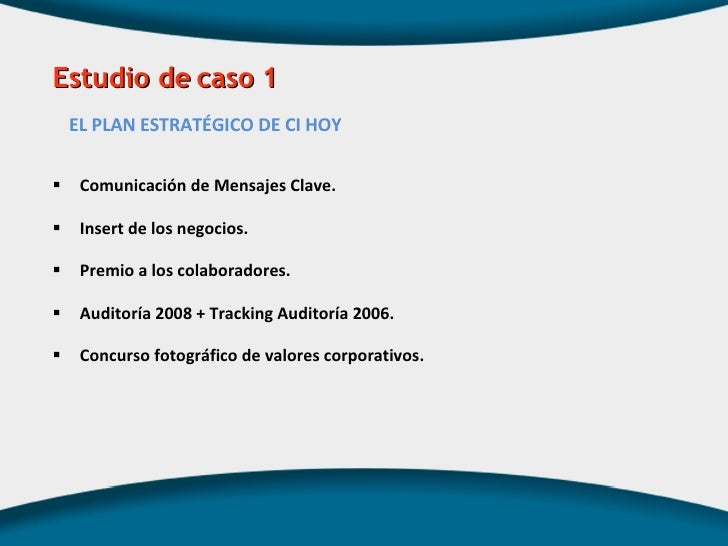 Estudio de caso 1

EL PLAN ESTRATÉGICO DE CI HOY

▪ Comunicación de Mensajes Clave.

▪ Insert de los negocios.

▪ Premio a los colaboradores.

▪ Auditoría 2008 + Tracking Auditoría 2006.

▪ Concurso fotográfico de valores corporativos.